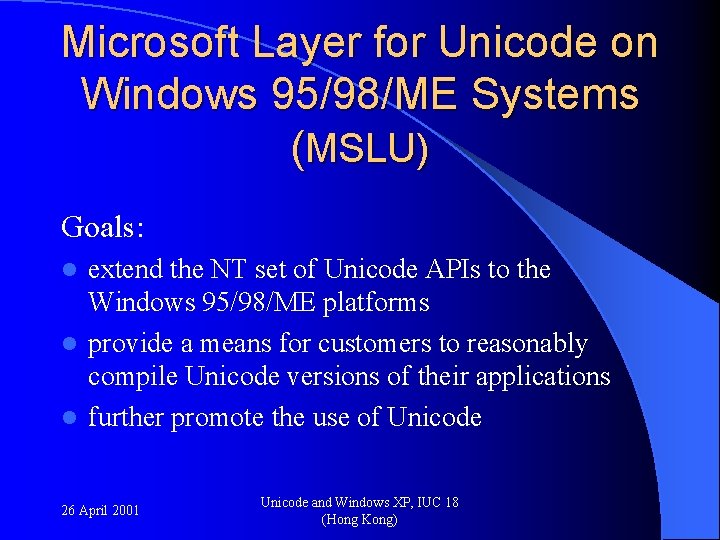 Microsoft Layer for Unicode on Windows 95/98/ME Systems (MSLU)

Goals:

- extend the NT set of Unicode APIs to the Windows 95/98/ME platforms
- provide a means for customers to reasonably compile Unicode versions of their applications
- further promote the use of Unicode

26 April 2001

Unicode and Windows XP, IUC 18 (Hong Kong)